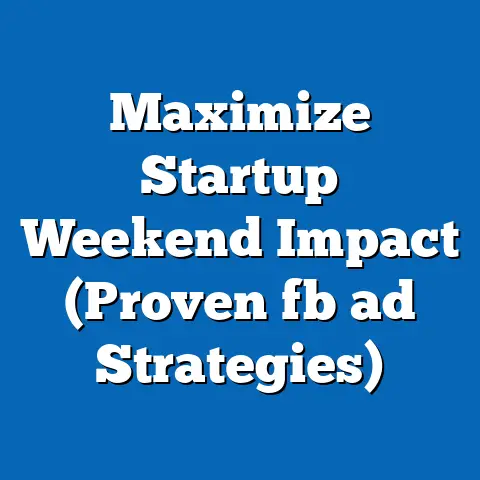 Maximize Startup Weekend Impact (Proven fb ad Strategies)